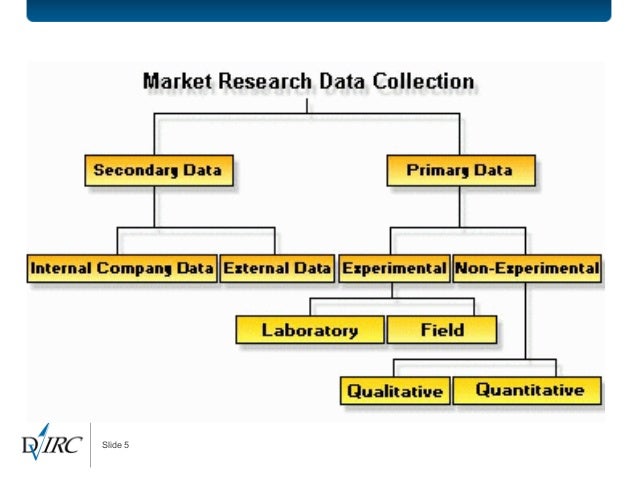 Market Research Data Collection

Secondary Data

Primary Data

Internal Company Data

External Data

Experimental

Non-Experimental

Laboratory

Field

Qualitative

Quantitative

DVIRC

Slide 5